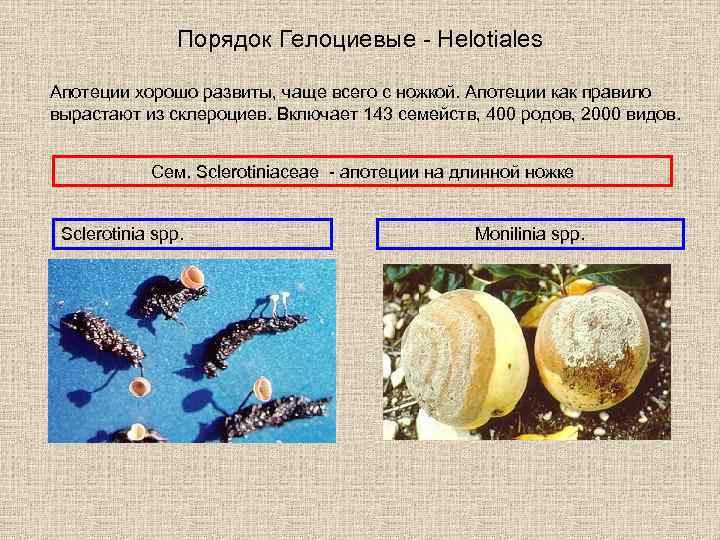 Порядок Гелоциевые - Helotiales

Апотеции хорошо развиты, чаще всего с ножкой. Апотеции как правило вырастают из склероциев. Включает 143 семейств, 400 родов, 2000 видов.

Сем. Sclerotiniaceae - апотеции на длинной ножке

Sclerotinia spp.

Monilinia spp.